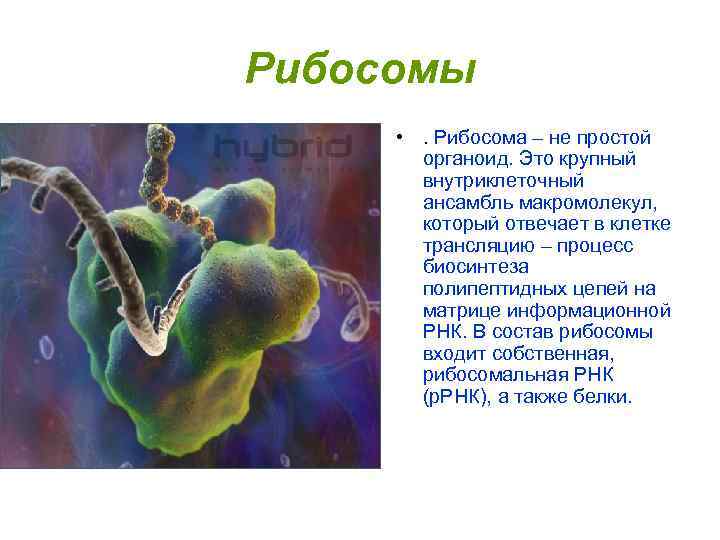 Рибосомы

hybrid

• . Рибосома – не простой органоид. Это крупный внутриклеточный ансамбль макромолекул, который отвечает в клетке трансляцию – процесс биосинтеза полипептидных цепей на матрице информационной РНК. В состав рибосомы входит собственная, рибосомальная РНК (рРНК), а также белки.